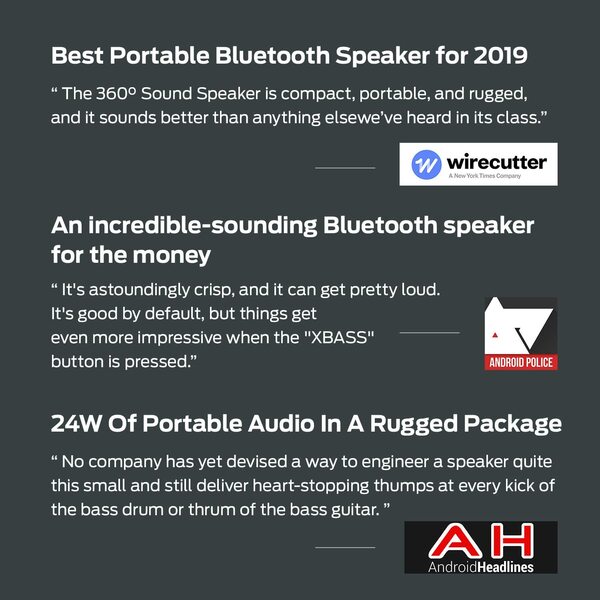 Best Portable Bluetooth Speaker for 2019

“ The 360º Sound Speaker is compact, portable, and rugged, and it sounds better than anything elsewe’ve heard in its class.”

wirecutter
A New York Times Company

An incredible-sounding Bluetooth speaker for the money

“ It's astoundingly crisp, and it can get pretty loud. It's good by default, but things get even more impressive when the "XBASS" button is pressed.”

ANDROID POLICE

24W Of Portable Audio In A Rugged Package

“ No company has yet devised a way to engineer a speaker quite this small and still deliver heart-stopping thumps at every kick of the bass drum or thrum of the bass guitar. ”

AH
AndroidHeadlines